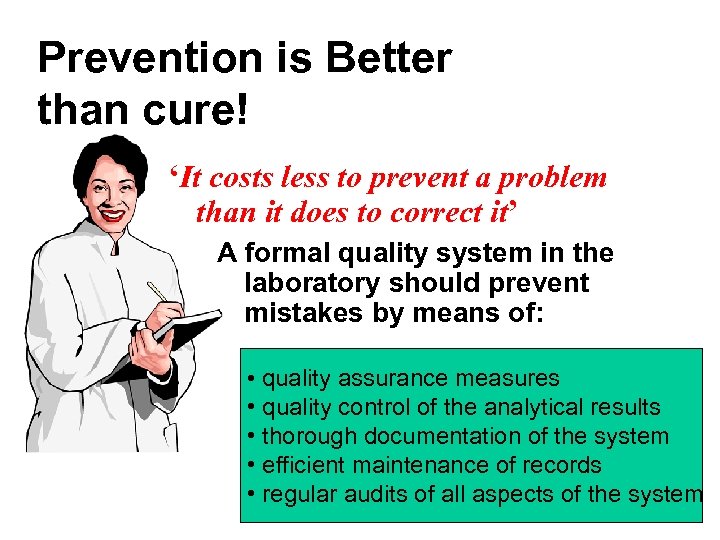 Prevention is Better than cure!

‘It costs less to prevent a problem than it does to correct it’

A formal quality system in the laboratory should prevent mistakes by means of:

• quality assurance measures
• quality control of the analytical results
• thorough documentation of the system
• efficient maintenance of records
• regular audits of all aspects of the system